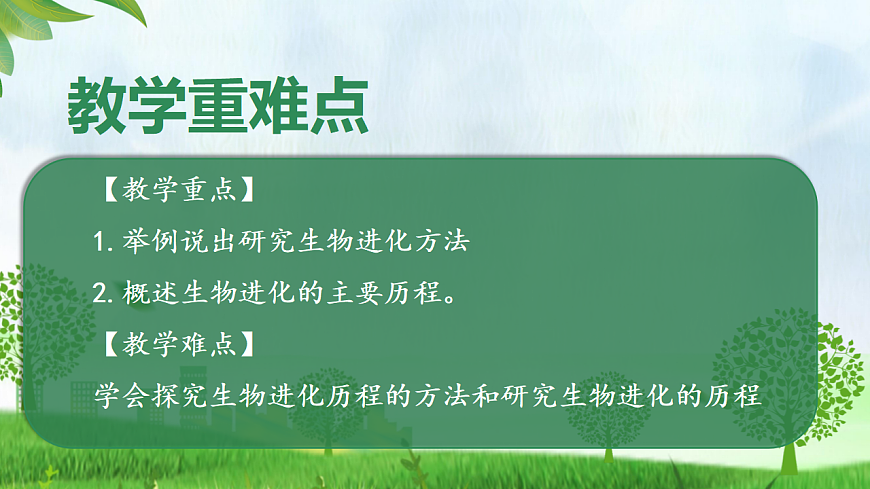 教学重难点

【教学重点】

1. 举例说出研究生物进化方法

2. 概述生物进化的主要历程。

【教学难点】

学会探究生物进化历程的方法和研究生物进化的历程